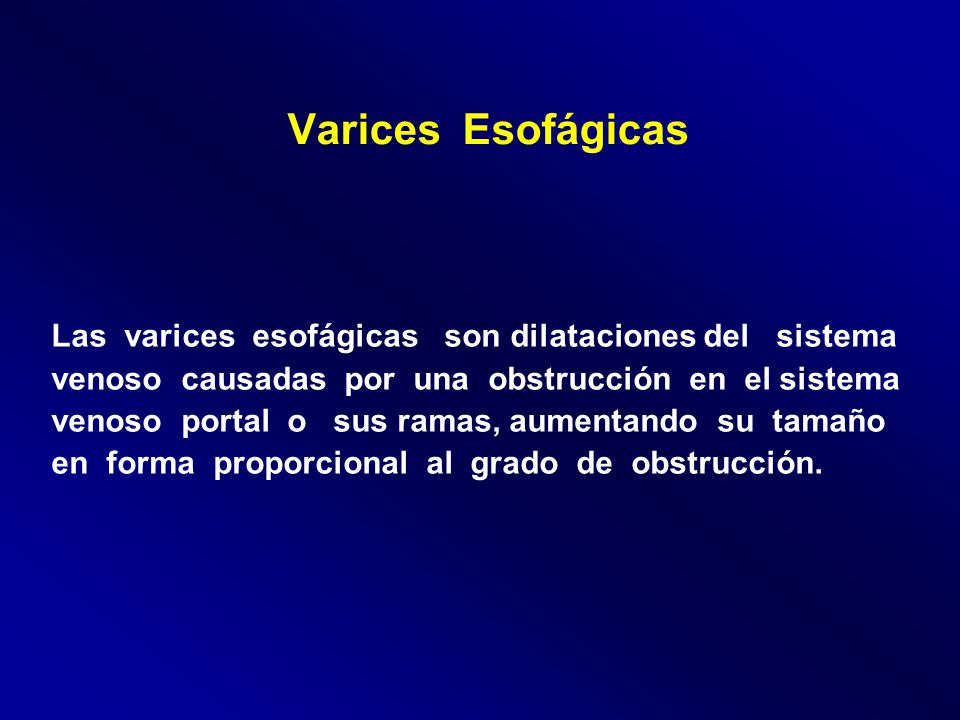 Varices Esofágicas

Las varices esofágicas son dilataciones del sistema venoso causadas por una obstrucción en el sistema venoso portal o sus ramas, aumentando su tamaño en forma proporcional al grado de obstrucción.